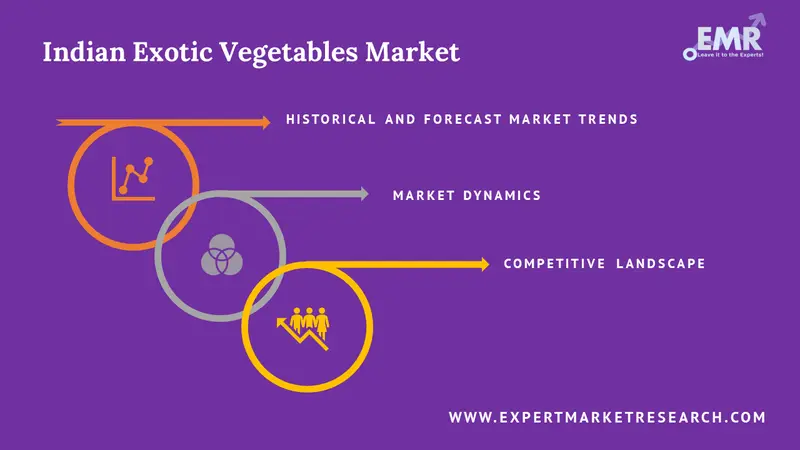 Indian Exotic Vegetables Market

EMR
Leave it to the Experts!

HISTORICAL AND FORECAST MARKET TRENDS

MARKET DYNAMICS

COMPETITIVE LANDSCAPE

WWW.EXPERTMARKETRESEARCH.COM